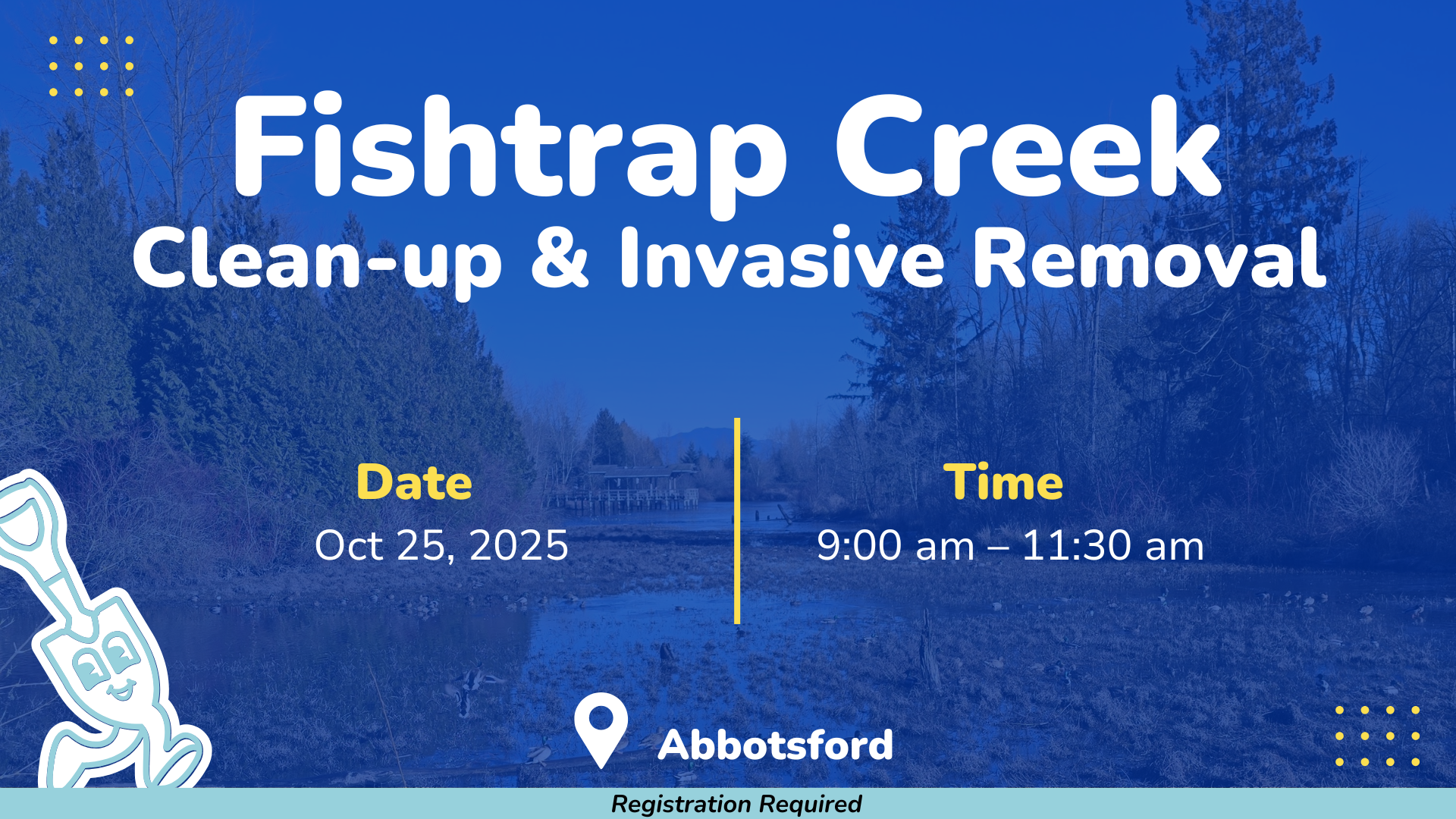 Fishtrap Creek
Clean-up & Invasive Removal

Date
Oct 25, 2025

Time
9:00 am – 11:30 am

Abbotsford

Registration Required